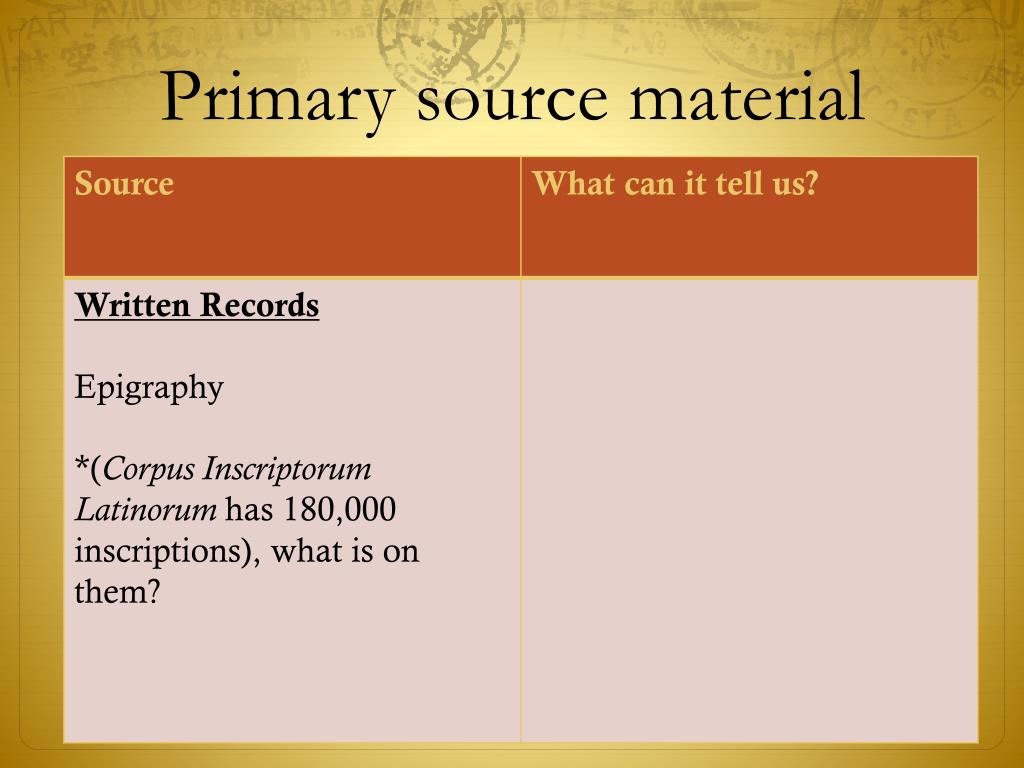 Primary source material

| Source | What can it tell us? |
|---|---|
| Written Records<br><br>Epigraphy<br><br>*(Corpus Inscriptorum Latinorum has 180,000 inscriptions), what is on them? | |